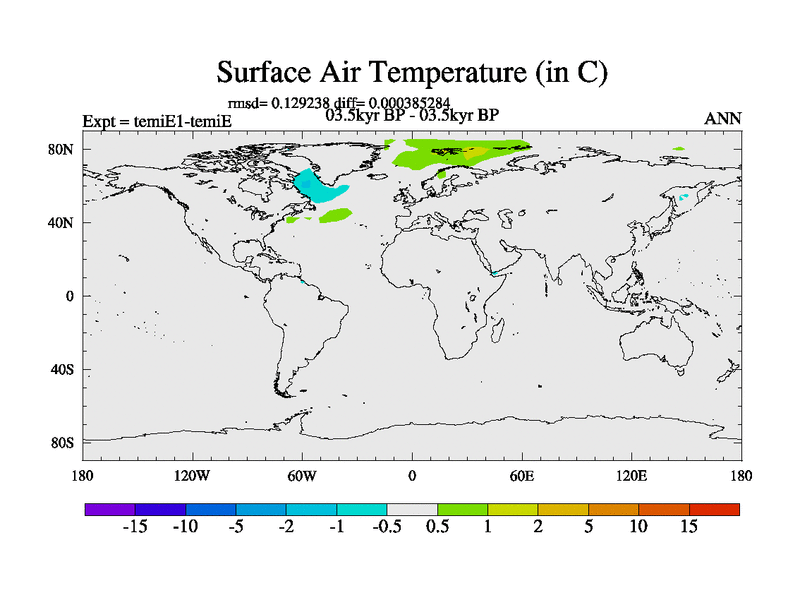 Surface Air Temperature (in C)

rmsd= 0.129238 diff= 0.000385284

Expt = temiE1-temiE

03.5kyr BP - 03.5kyr BP

ANN

80N

40N

0

40S

80S

180

120W

60W

0

60E

120E

180

-15 -10 -5 -2 -1 -0.5 0.5 1 2 5 10 15